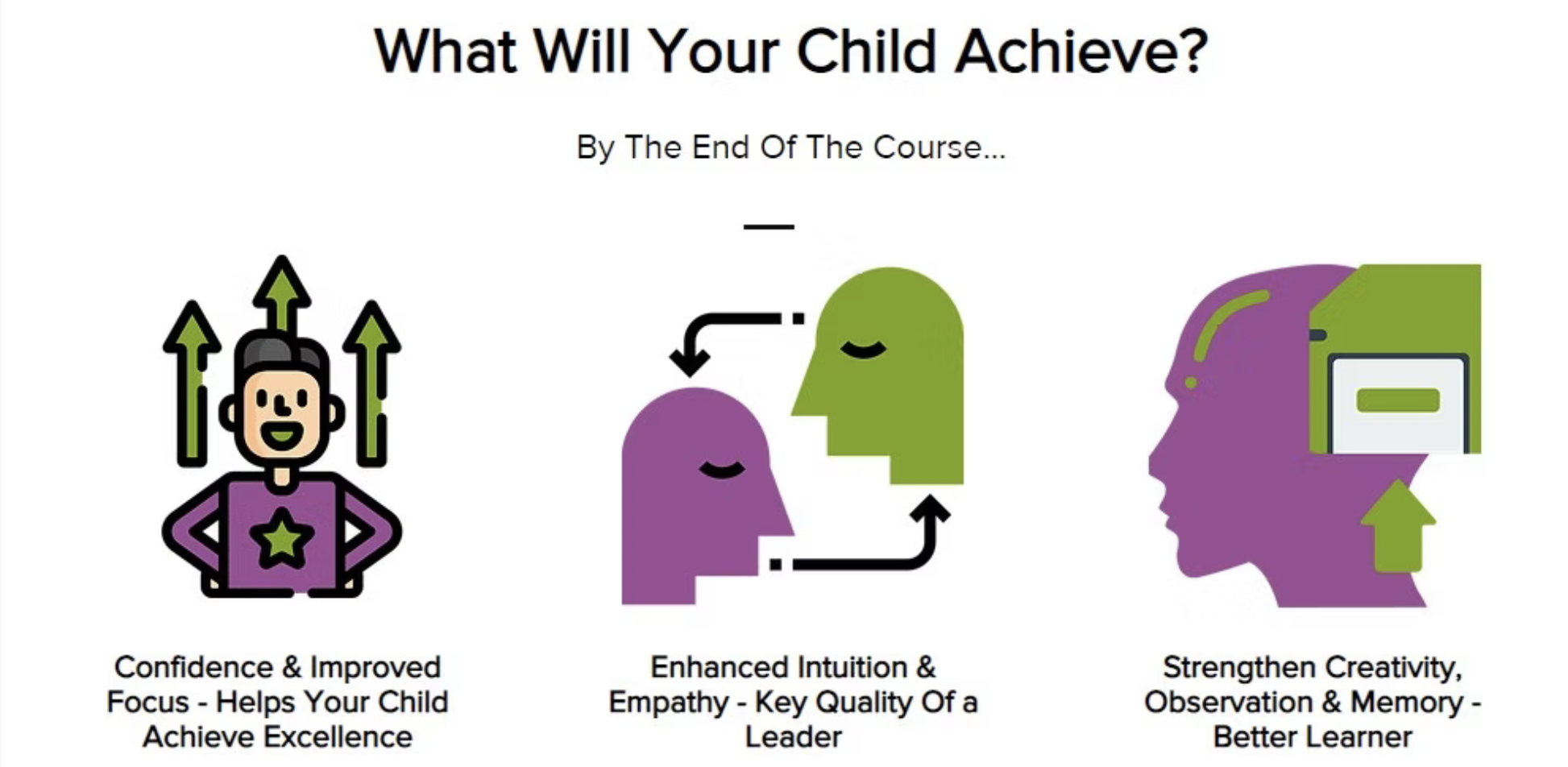 What Will Your Child Achieve?

By The End Of The Course...

Confidence & Improved Focus - Helps Your Child Achieve Excellence

Enhanced Intuition & Empathy - Key Quality Of a Leader

Strengthen Creativity, Observation & Memory - Better Learner